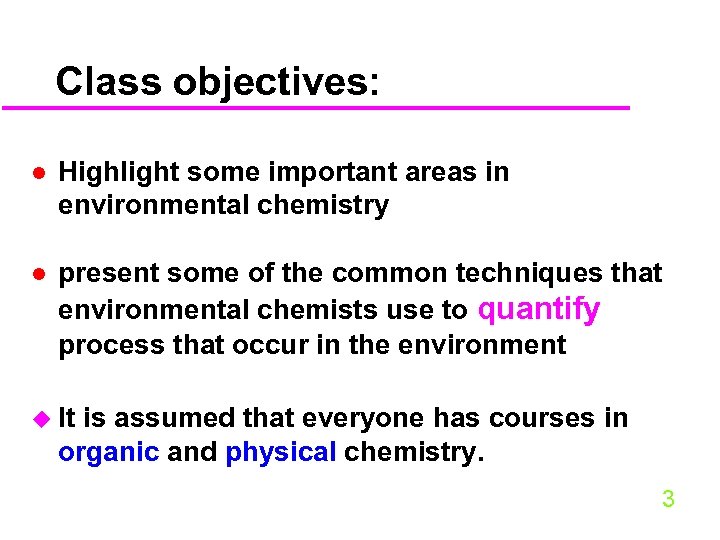 Class objectives:

● Highlight some important areas in environmental chemistry

● present some of the common techniques that environmental chemists use to quantify process that occur in the environment

◆ It is assumed that everyone has courses in organic and physical chemistry.

3